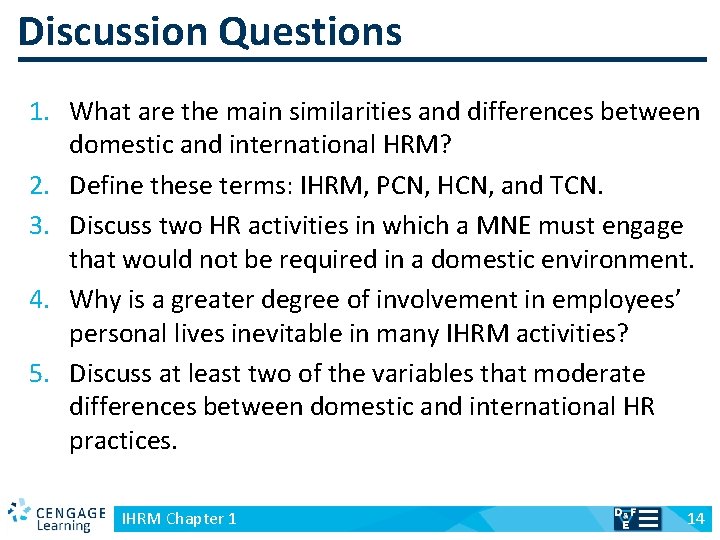 Discussion Questions

1. What are the main similarities and differences between domestic and international HRM?
2. Define these terms: IHRM, PCN, HCN, and TCN.
3. Discuss two HR activities in which a MNE must engage that would not be required in a domestic environment.
4. Why is a greater degree of involvement in employees' personal lives inevitable in many IHRM activities?
5. Discuss at least two of the variables that moderate differences between domestic and international HR practices.

CENGAGE Learning
IHRM Chapter 1
D&F E
14